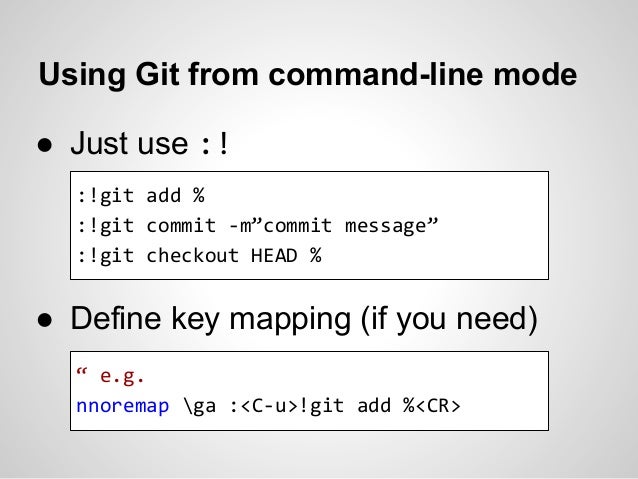 Using Git from command-line mode

● Just use :!

:!git add %
:!git commit -m”commit message”
:!git checkout HEAD %

● Define key mapping (if you need)

“ e.g.
nnoremap \ga :<C-u>!git add %<CR>